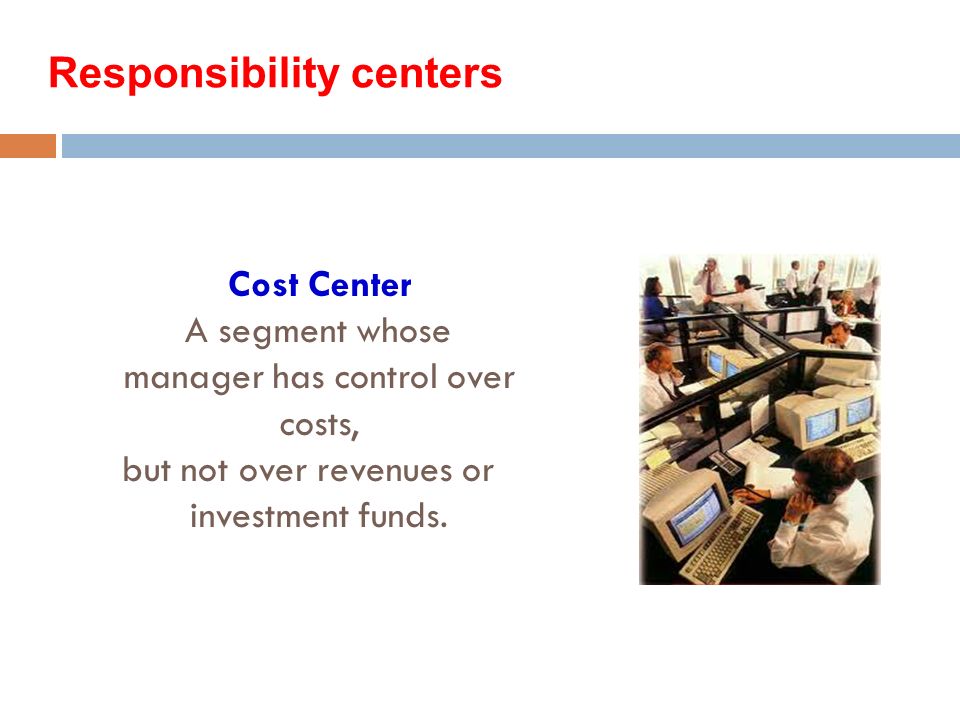 Responsibility centers

Cost Center
A segment whose manager has control over costs,
but not over revenues or investment funds.